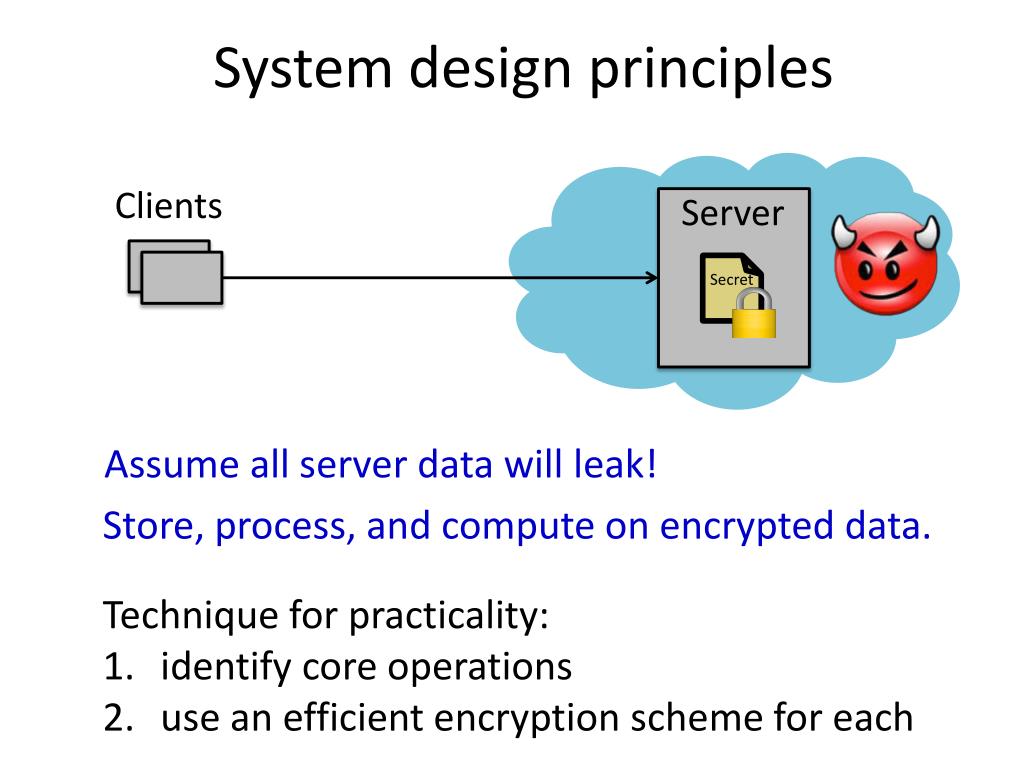 System design principles

Clients

Server

Secret

Assume all server data will leak!

Store, process, and compute on encrypted data.

Technique for practicality:
1. identify core operations
2. use an efficient encryption scheme for each